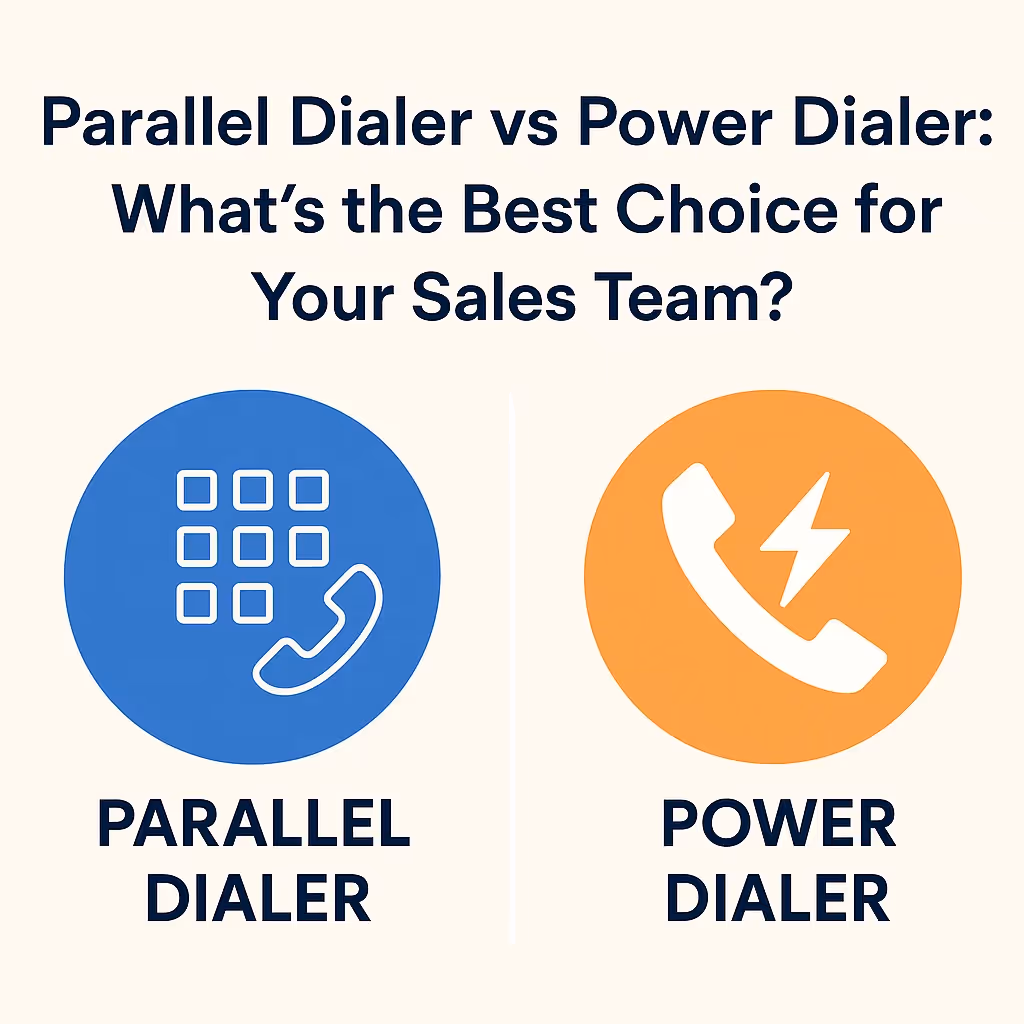 Parallel Dialer vs Power Dialer: What's the Best Choice for Your Sales Team?

PARALLEL DIALER

POWER DIALER